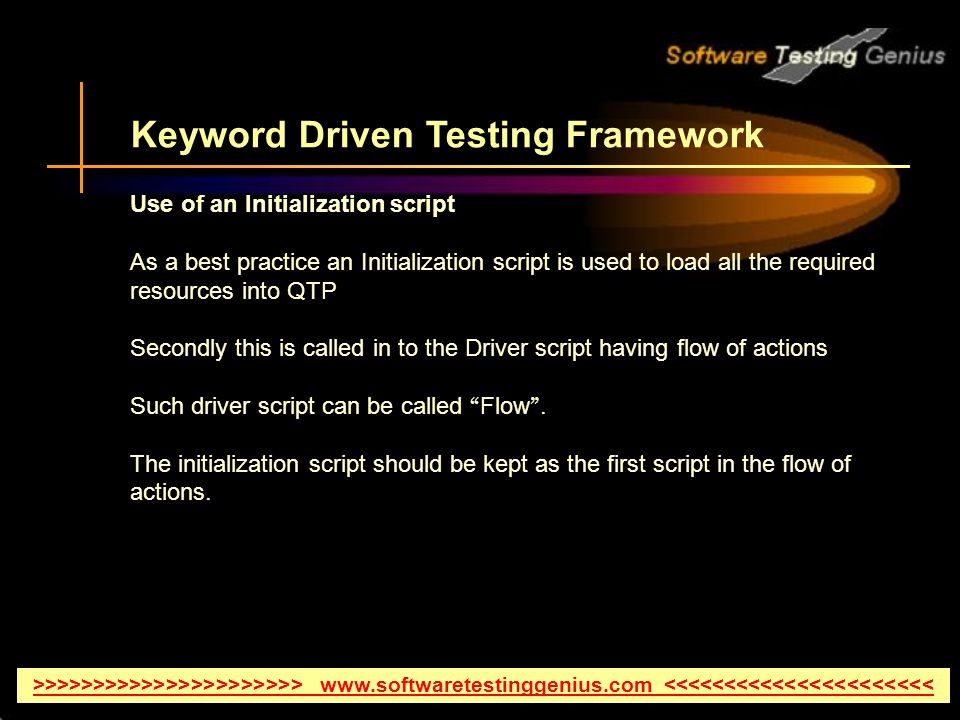 Software Testing Genius

Keyword Driven Testing Framework

Use of an Initialization script

As a best practice an Initialization script is used to load all the required resources into QTP

Secondly this is called in to the Driver script having flow of actions

Such driver script can be called “Flow”.

The initialization script should be kept as the first script in the flow of actions.

>>>>>>>>>>>>>>>>>>>>>>> www.softwaretestinggenius.com <<<<<<<<<<<<<<<<<<<<<<<